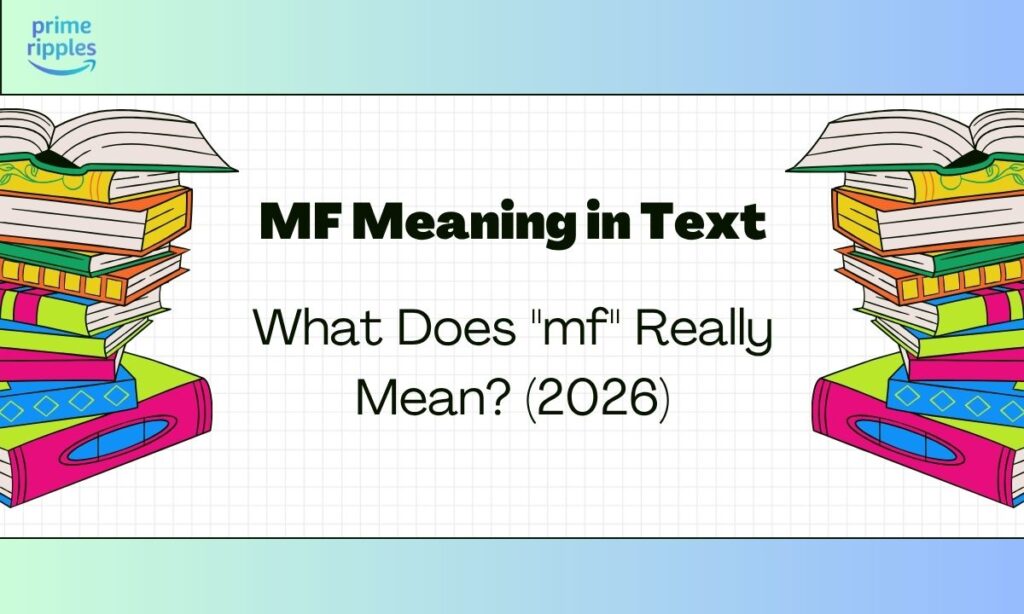 prime ripples

MF Meaning in Text

What Does "mf" Really Mean? (2026)